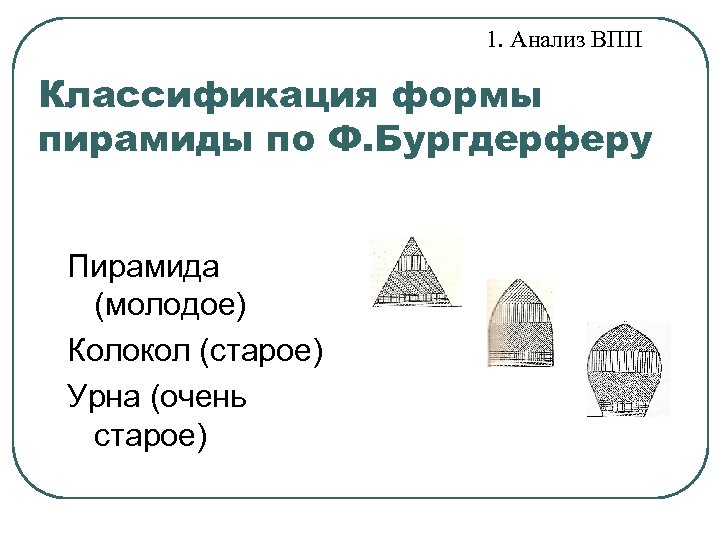 1. Анализ ВПП

Классификация формы пирамиды по Ф.Бургдерферу

Пирамида (молодое)

Колокол (старое)

Урна (очень старое)